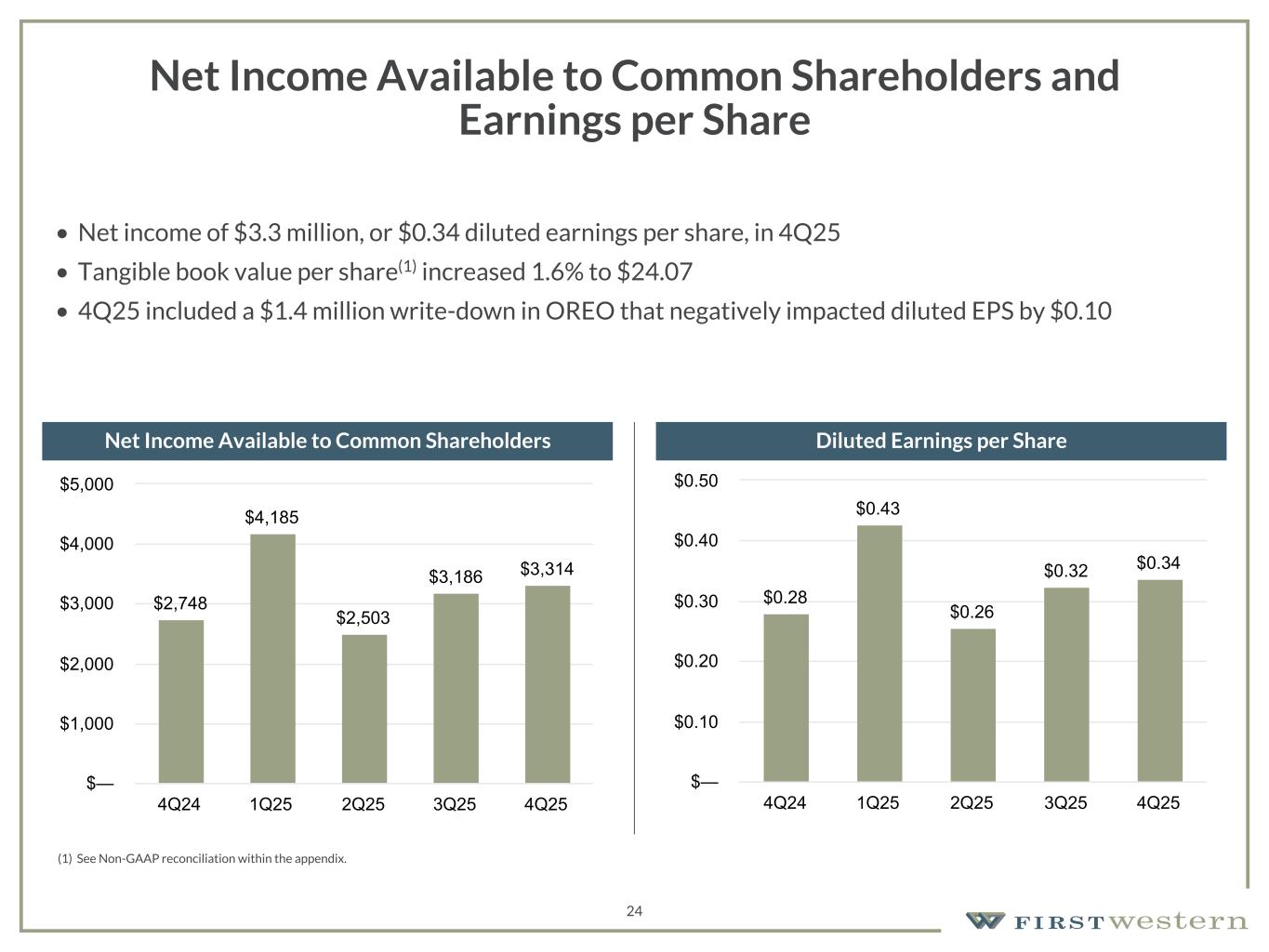 Net Income Available to Common Shareholders and Earnings per Share

• Net income of $3.3 million, or $0.34 diluted earnings per share, in 4Q25
• Tangible book value per share$^{(1)}$ increased 1.6% to $24.07
• 4Q25 included a $1.4 million write-down in OREO that negatively impacted diluted EPS by $0.10

Net Income Available to Common Shareholders

$5,000
$4,000
$3,000
$2,000
$1,000
$—
$2,748
$4,185
$2,503
$3,186
$3,314
4Q24
1Q25
2Q25
3Q25
4Q25

Diluted Earnings per Share

$0.50
$0.40
$0.30
$0.20
$0.10
$—
$0.28
$0.43
$0.26
$0.32
$0.34
4Q24
1Q25
2Q25
3Q25
4Q25

(1) See Non-GAAP reconciliation within the appendix.

24

FIRSTwestern